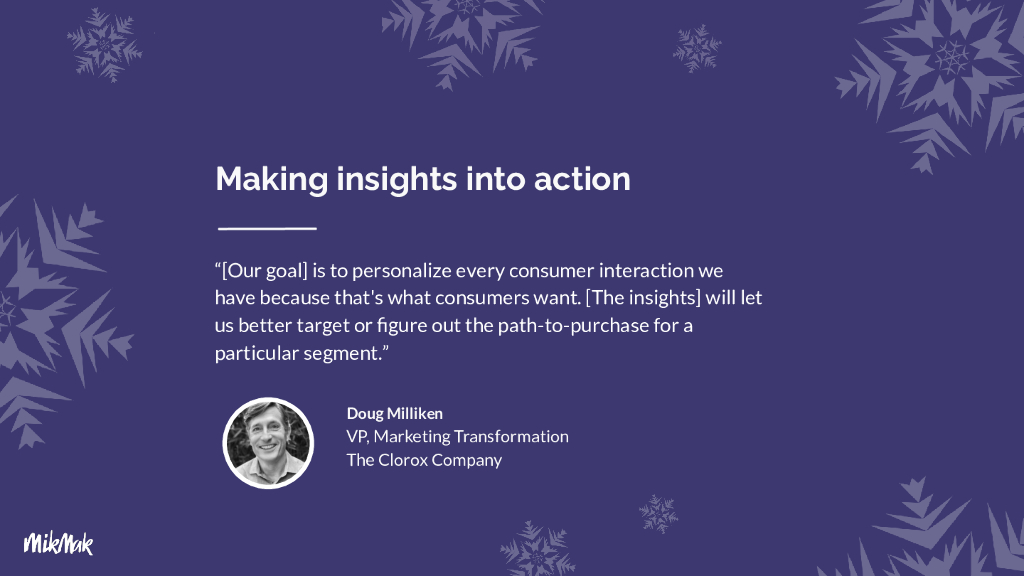 Making insights into action

“[Our goal] is to personalize every consumer interaction we have because that's what consumers want. [The insights] will let us better target or figure out the path-to-purchase for a particular segment.”

Doug Milliken
VP, Marketing Transformation
The Clorox Company

MikMak